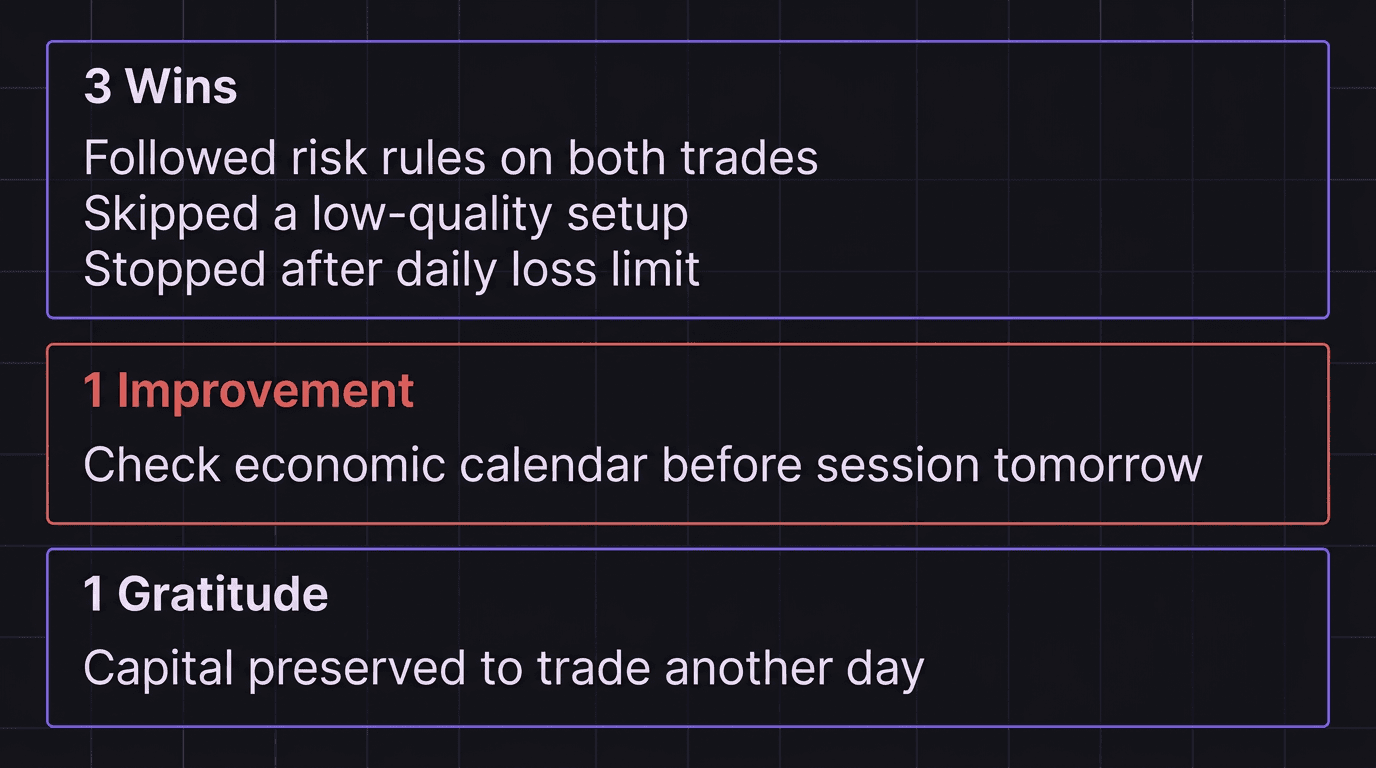 3 Wins

Followed risk rules on both trades
Skipped a low-quality setup
Stopped after daily loss limit

1 Improvement

Check economic calendar before session tomorrow

1 Gratitude

Capital preserved to trade another day